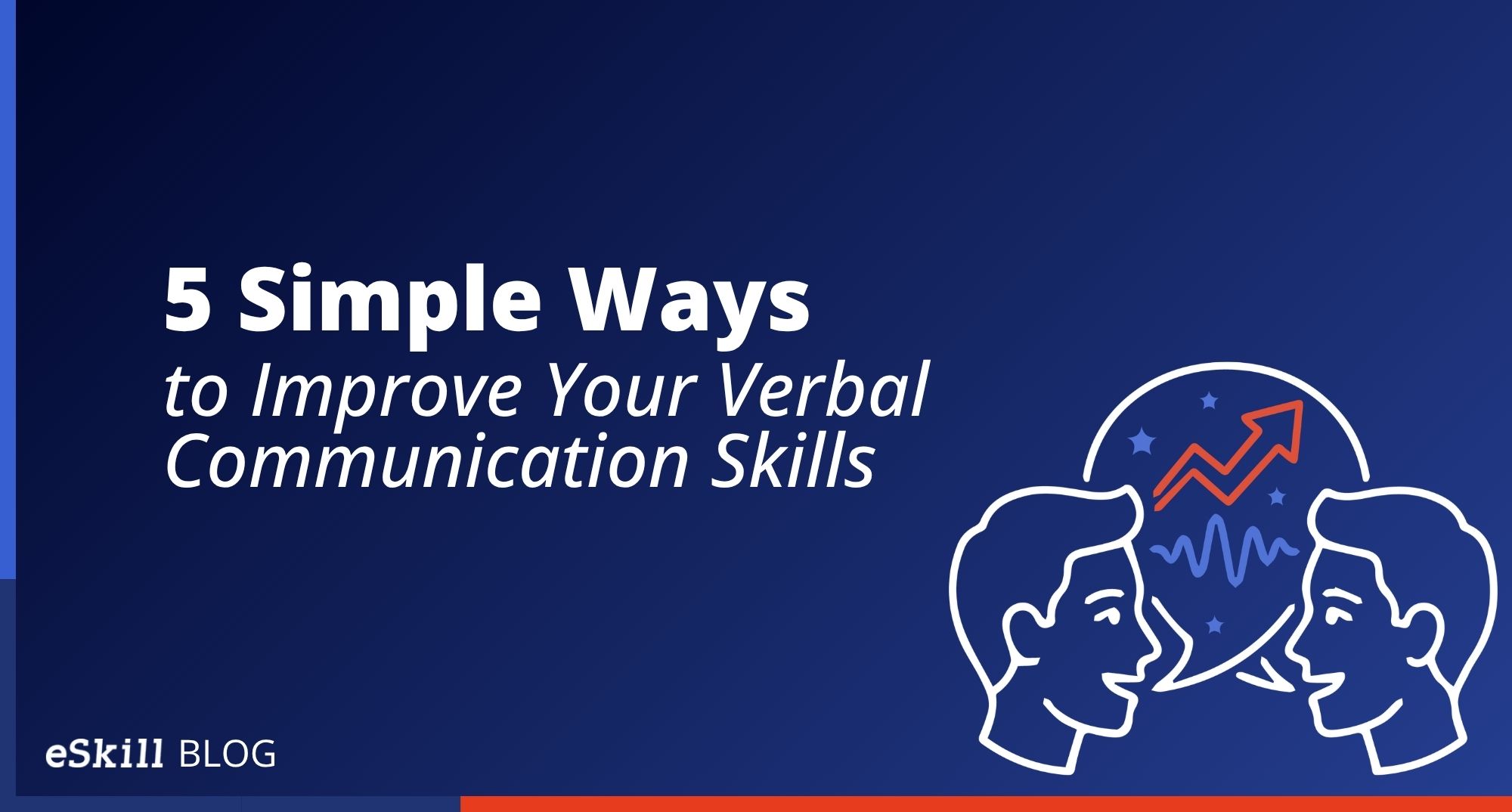 5 Simple Ways
to Improve Your Verbal Communication Skills

eSkill BLOG